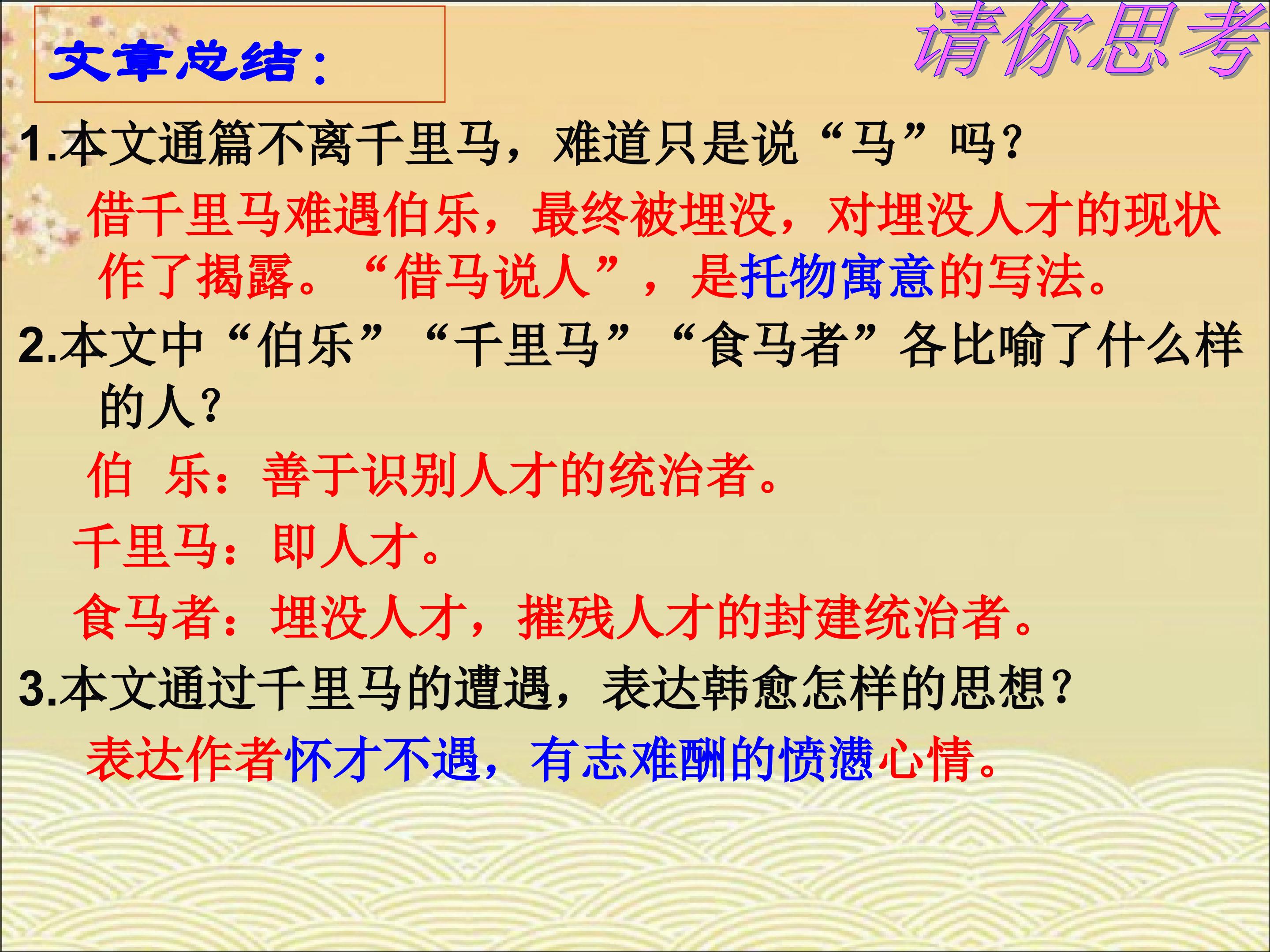 文章总结：

请你思考

1.本文通篇不离千里马，难道只是说“马”吗？

借千里马难遇伯乐，最终被埋没，对埋没人才的现状作了揭露。“借马说人”，是托物寓意的写法。

2.本文中“伯乐”“千里马”“食马者”各比喻了什么样的人？

伯 乐：善于识别人才的统治者。

千里马：即人才。

食马者：埋没人才，摧残人才的封建统治者。

3.本文通过千里马的遭遇，表达韩愈怎样的思想？

表达作者怀才不遇，有志难酬的愤懑心情。